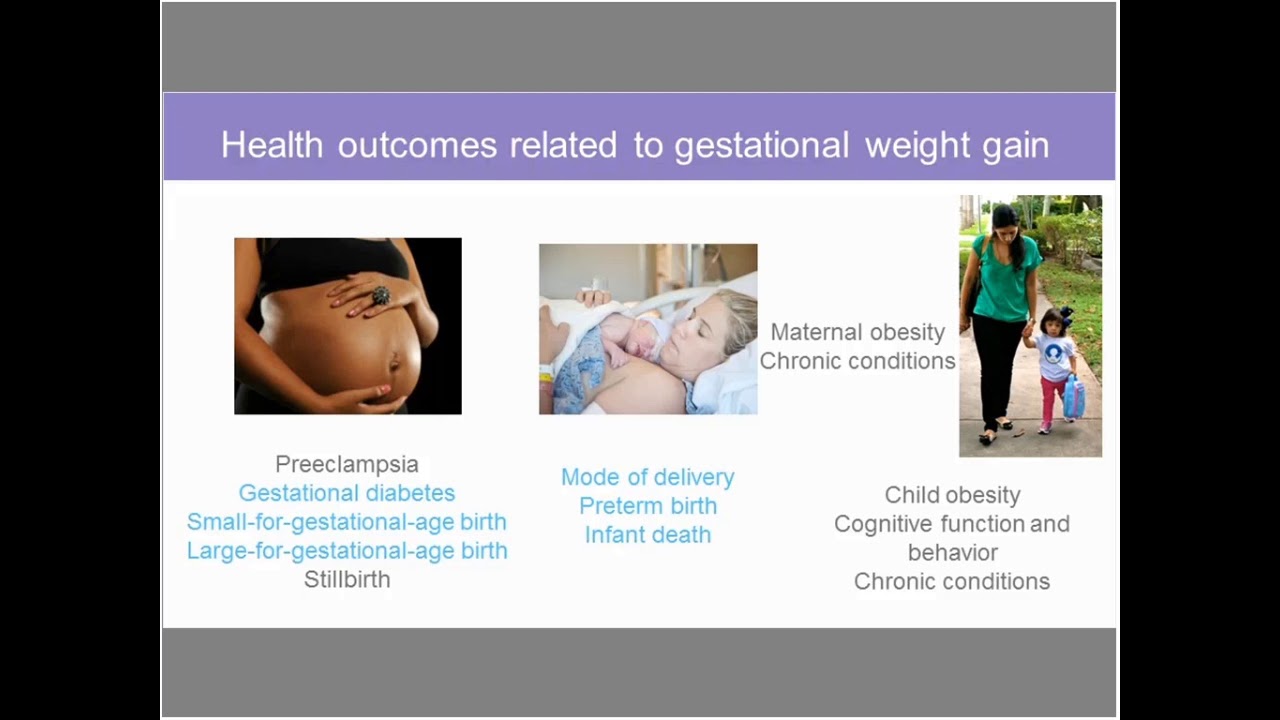 Health outcomes related to gestational weight gain

Preeclampsia
Gestational diabetes
Small-for-gestational-age birth
Large-for-gestational-age birth
Stillbirth

Mode of delivery
Preterm birth
Infant death

Maternal obesity
Chronic conditions

Child obesity
Cognitive function and behavior
Chronic conditions